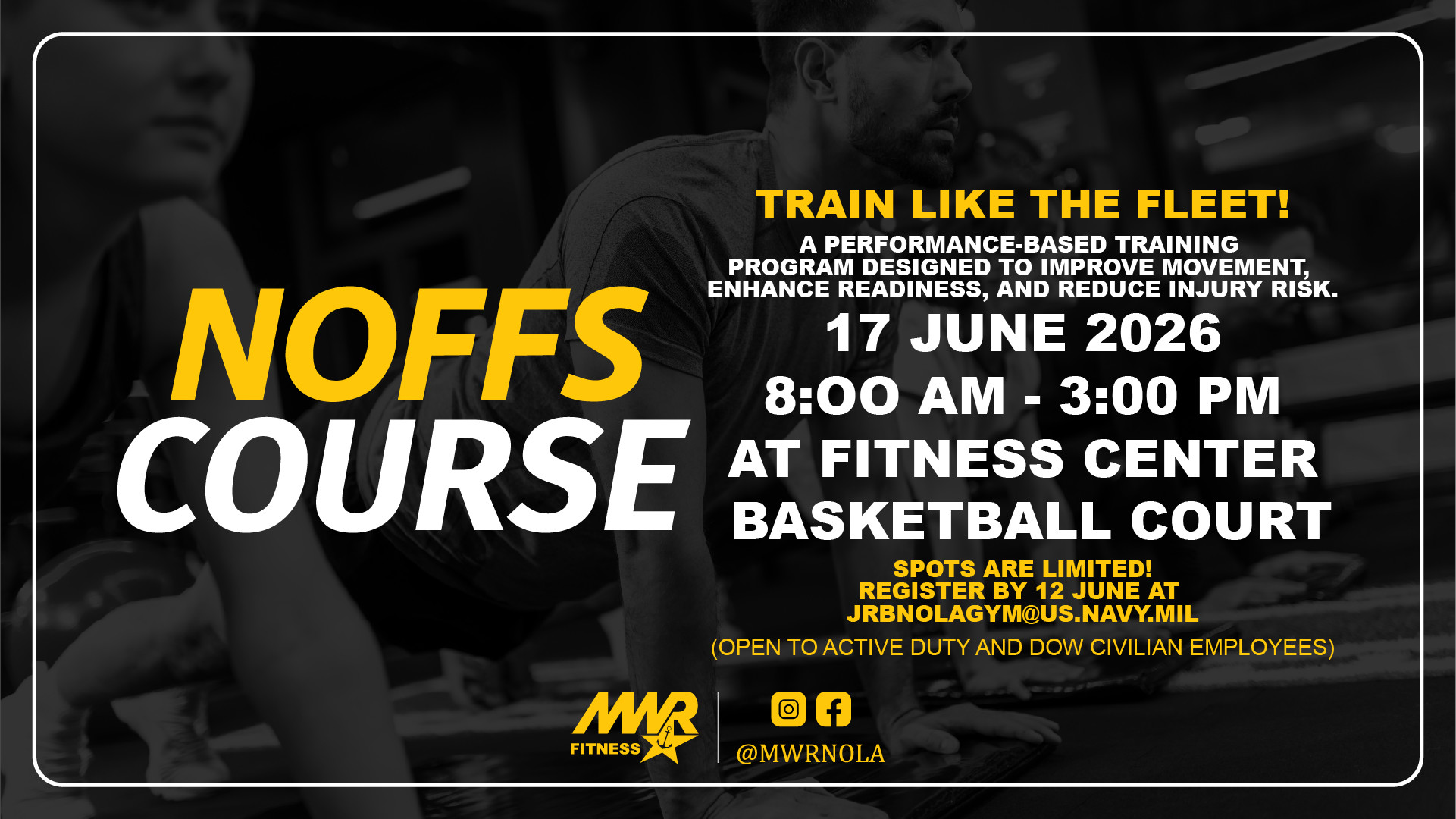 NOFFS COURSE

TRAIN LIKE THE FLEET!

A PERFORMANCE-BASED TRAINING PROGRAM DESIGNED TO IMPROVE MOVEMENT, ENHANCE READINESS, AND REDUCE INJURY RISK.

17 JUNE 2026

8:OO AM - 3:00 PM

AT FITNESS CENTER BASKETBALL COURT

SPOTS ARE LIMITED! REGISTER BY 12 JUNE AT JRBNOLAGYM@US.NAVY.MIL

(OPEN TO ACTIVE DUTY AND DOW CIVILIAN EMPLOYEES)

MWR FITNESS

@MWRNOLA